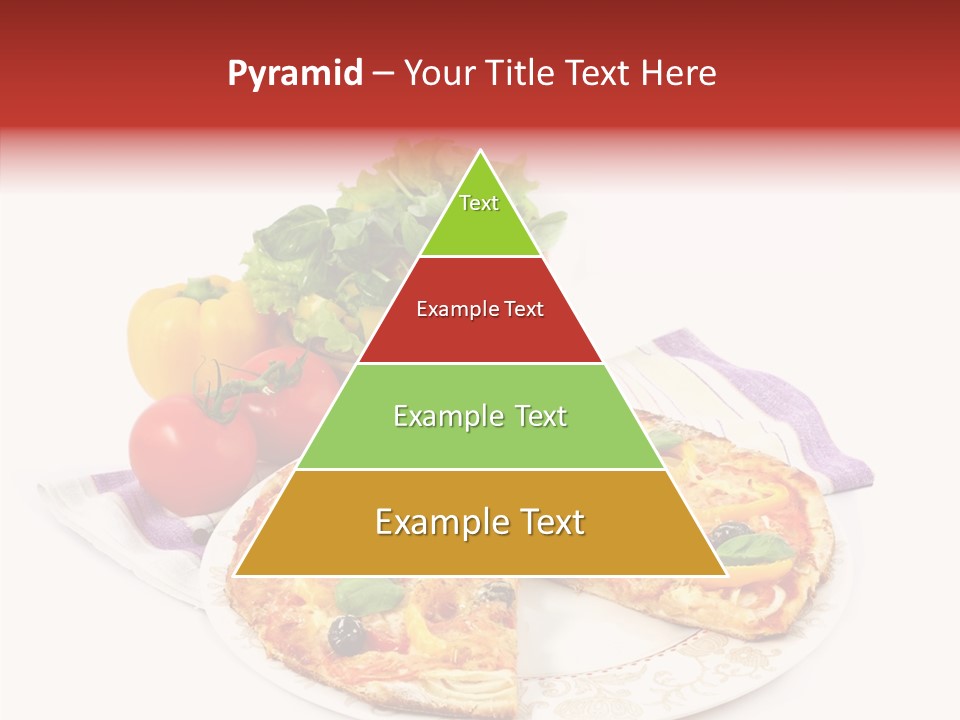 Pyramid – Your Title Text Here

Text

Example Text

Example Text

Example Text